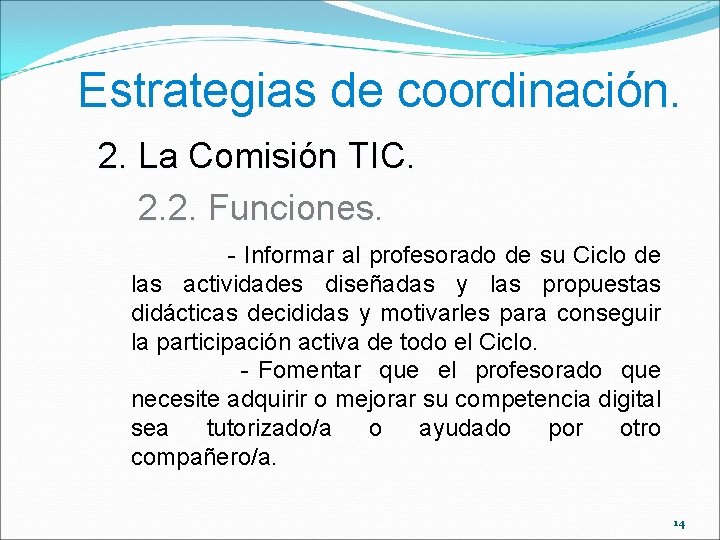 Estrategias de coordinación.

2. La Comisión TIC.

2.2. Funciones.

- Informar al profesorado de su Ciclo de las actividades diseñadas y las propuestas didácticas decididas y motivarles para conseguir la participación activa de todo el Ciclo.

- Fomentar que el profesorado que necesite adquirir o mejorar su competencia digital sea tutorizado/a o ayudado por otro compañero/a.

14